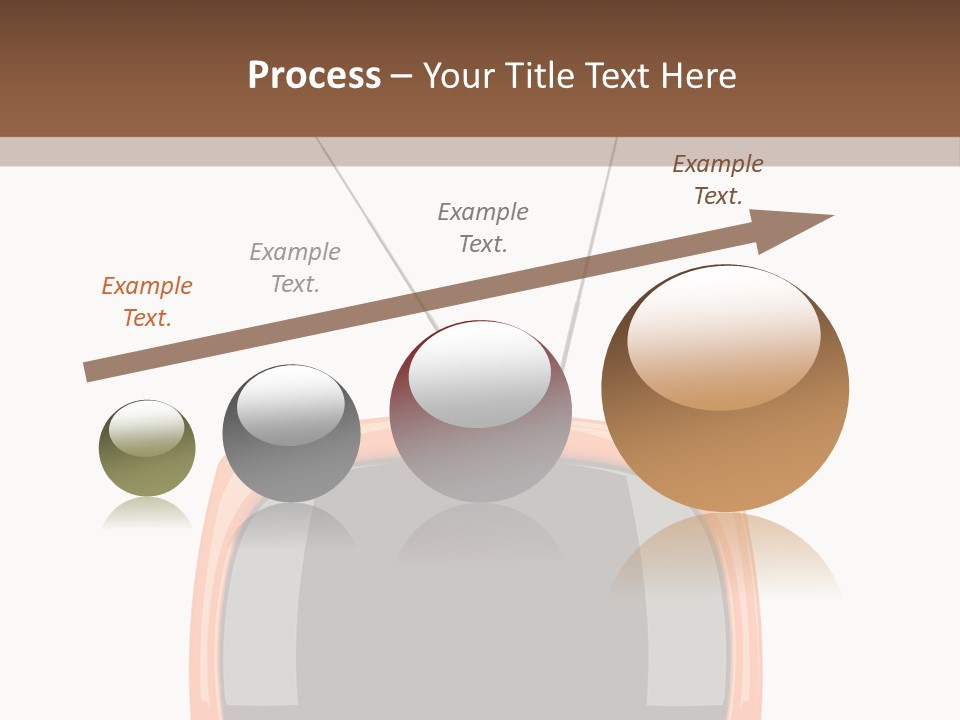 Process – Your Title Text Here

Example Text.

Example Text.

Example Text.

Example Text.